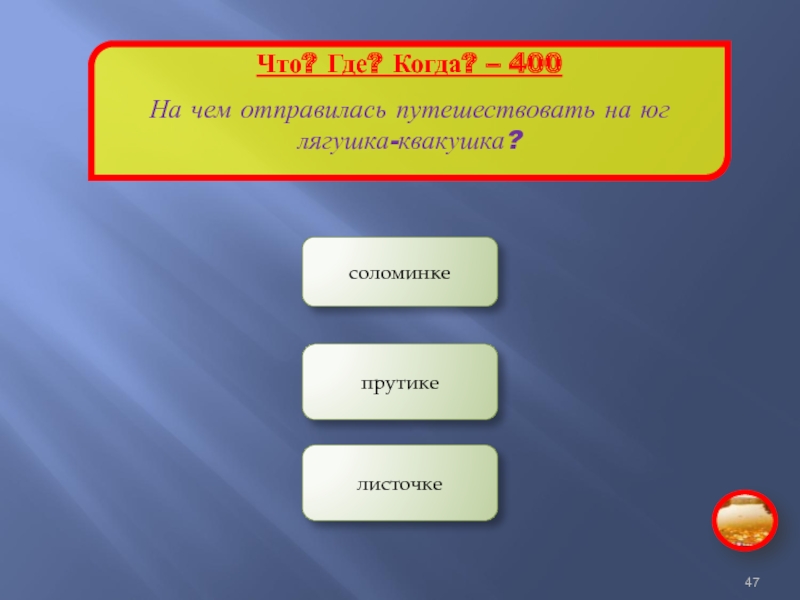 Что? Где? Когда? – 400

На чем отправилась путешествовать на юг лягушка-квакушка?

соломинке

прутике

листочке

47